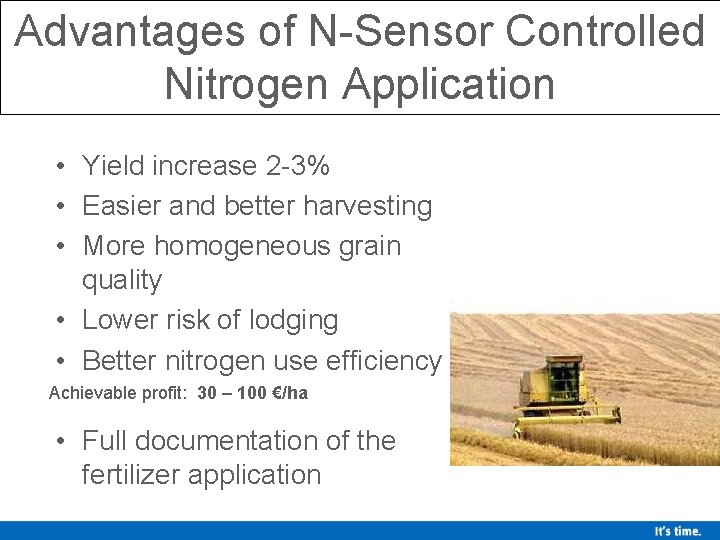 Advantages of N-Sensor Controlled Nitrogen Application

• Yield increase 2-3%
• Easier and better harvesting
• More homogeneous grain quality
• Lower risk of lodging
• Better nitrogen use efficiency

Achievable profit: 30 – 100 €/ha

• Full documentation of the fertilizer application

It's time.